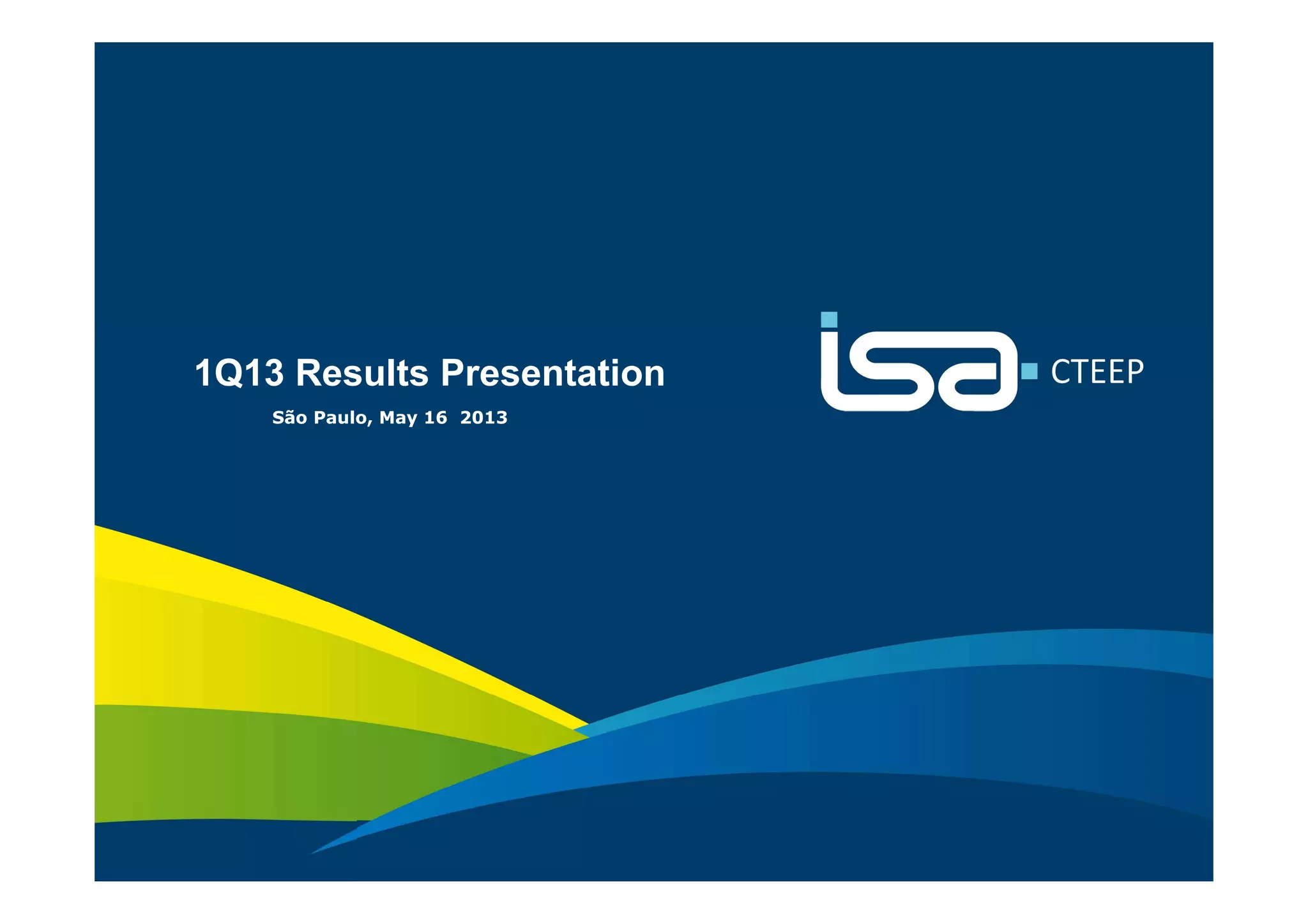 1Q13 Results Presentation

São Paulo, May 16 2013

isa CTEEP